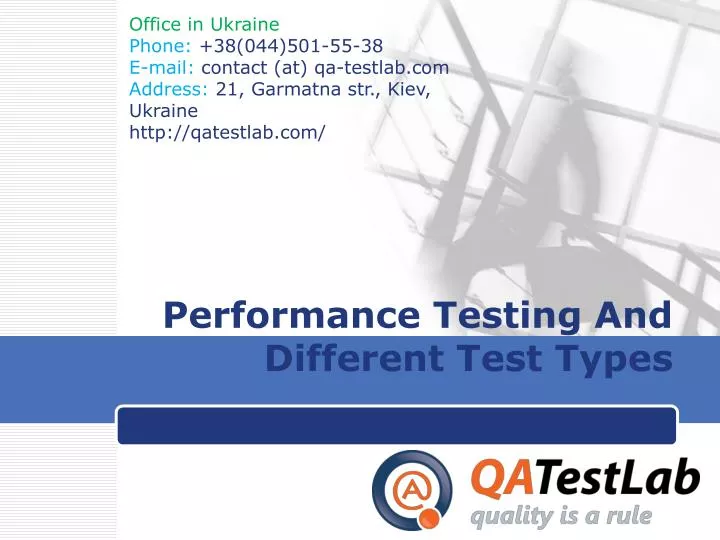 Office in Ukraine
Phone: +38(044)501-55-38
E-mail: contact (at) qa-testlab.com
Address: 21, Garmatna str., Kiev, Ukraine
http://qatestlab.com/

Performance Testing And Different Test Types

QATestLab
quality is a rule